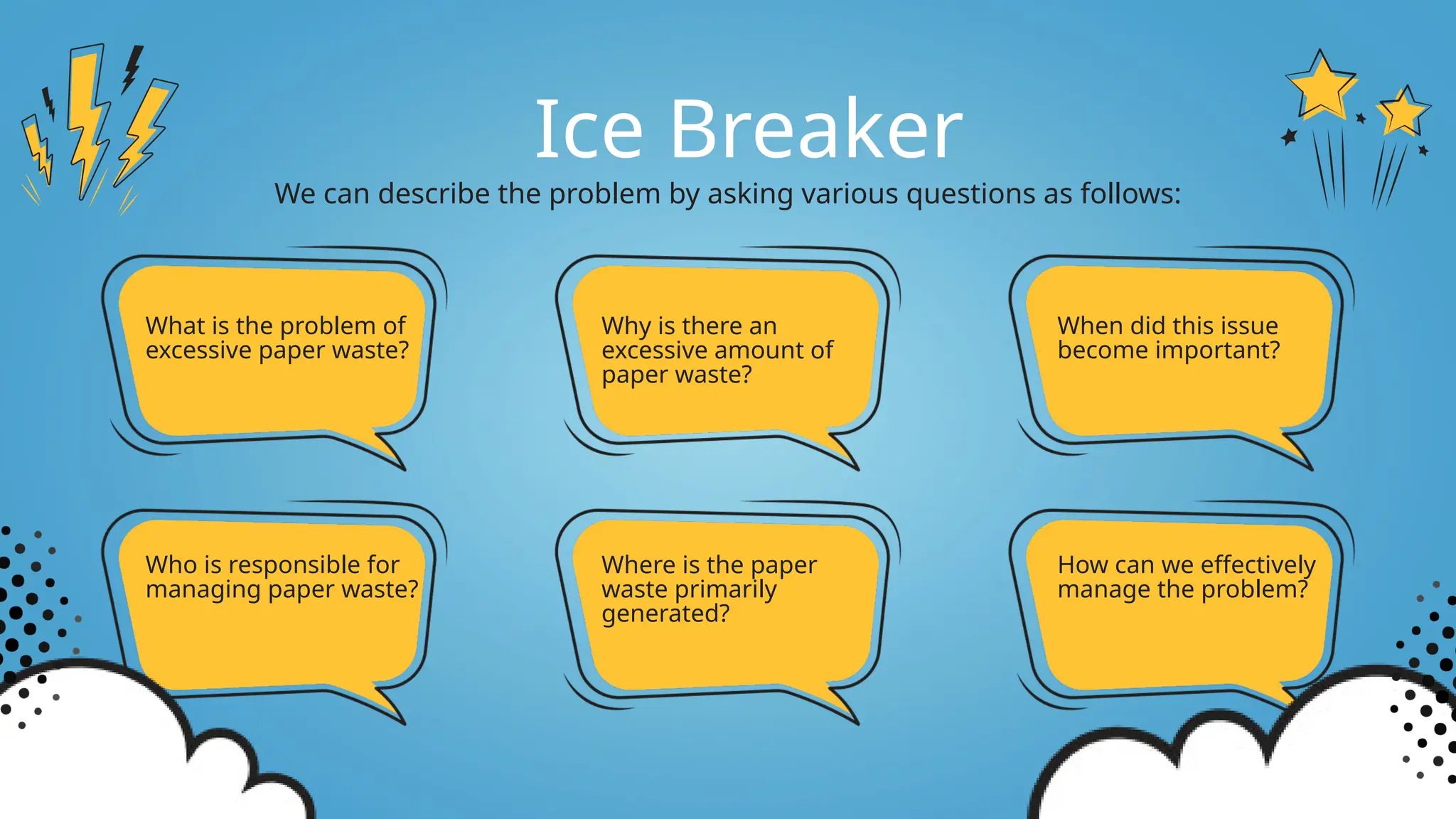 Ice Breaker

We can describe the problem by asking various questions as follows:

What is the problem of excessive paper waste?

Why is there an excessive amount of paper waste?

When did this issue become important?

Who is responsible for managing paper waste?

Where is the paper waste primarily generated?

How can we effectively manage the problem?